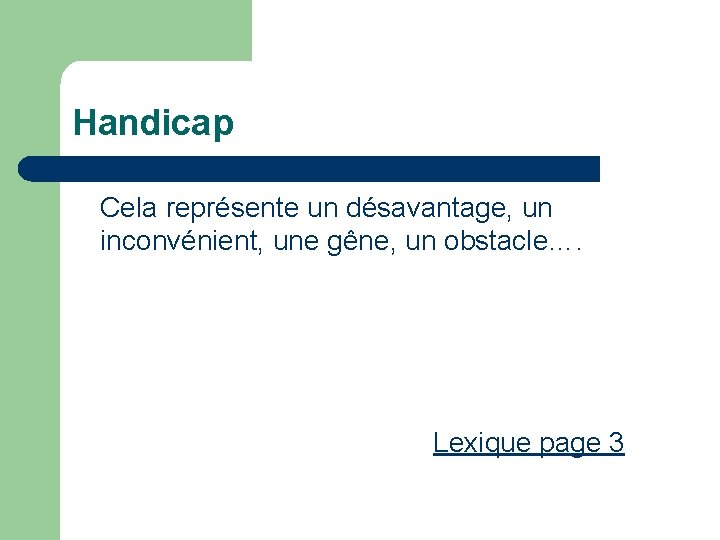 Handicap

Cela représente un désavantage, un inconvénient, une gêne, un obstacle….

Lexique page 3